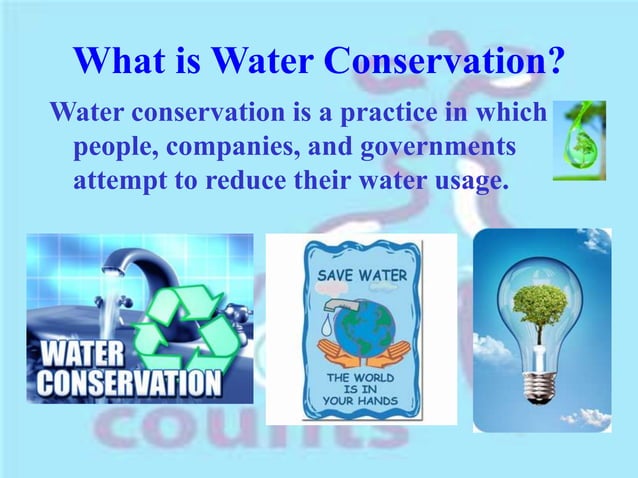 What is Water Conservation?

Water conservation is a practice in which people, companies, and governments attempt to reduce their water usage.

WATER CONSERVATION

SAVE WATER

THE WORLD IS IN YOUR HANDS

counts